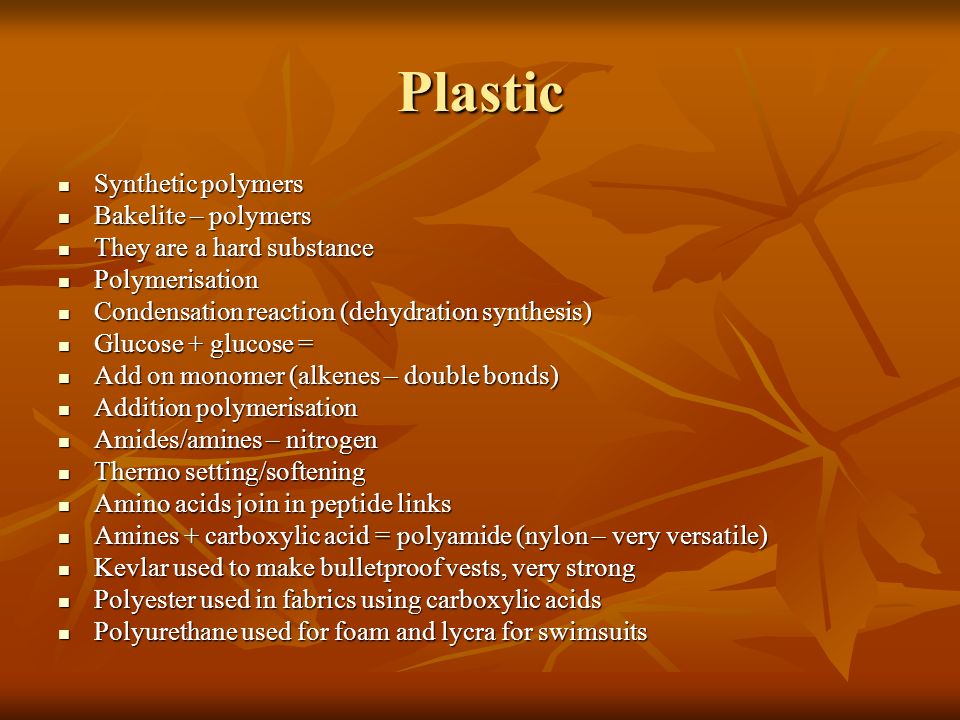 Plastic

- Synthetic polymers
- Bakelite – polymers
- They are a hard substance
- Polymerisation
- Condensation reaction (dehydration synthesis)
- Glucose + glucose =
- Add on monomer (alkenes – double bonds)
- Addition polymerisation
- Amides/amines – nitrogen
- Thermo setting/softening
- Amino acids join in peptide links
- Amines + carboxylic acid = polyamide (nylon – very versatile)
- Kevlar used to make bulletproof vests, very strong
- Polyester used in fabrics using carboxylic acids
- Polyurethane used for foam and lycra for swimsuits